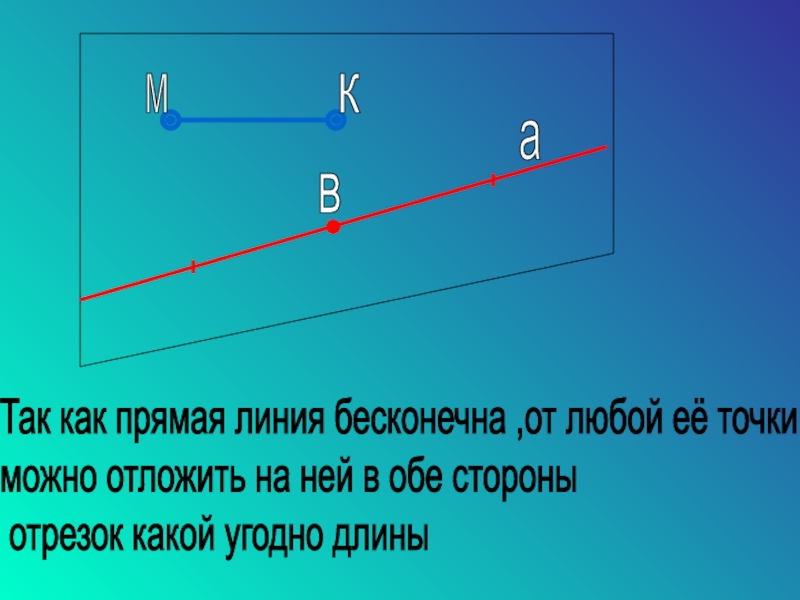 М К

а

В

Так как прямая линия бесконечна ,от любой её точки можно отложить на ней в обе стороны
 отрезок какой угодно длины